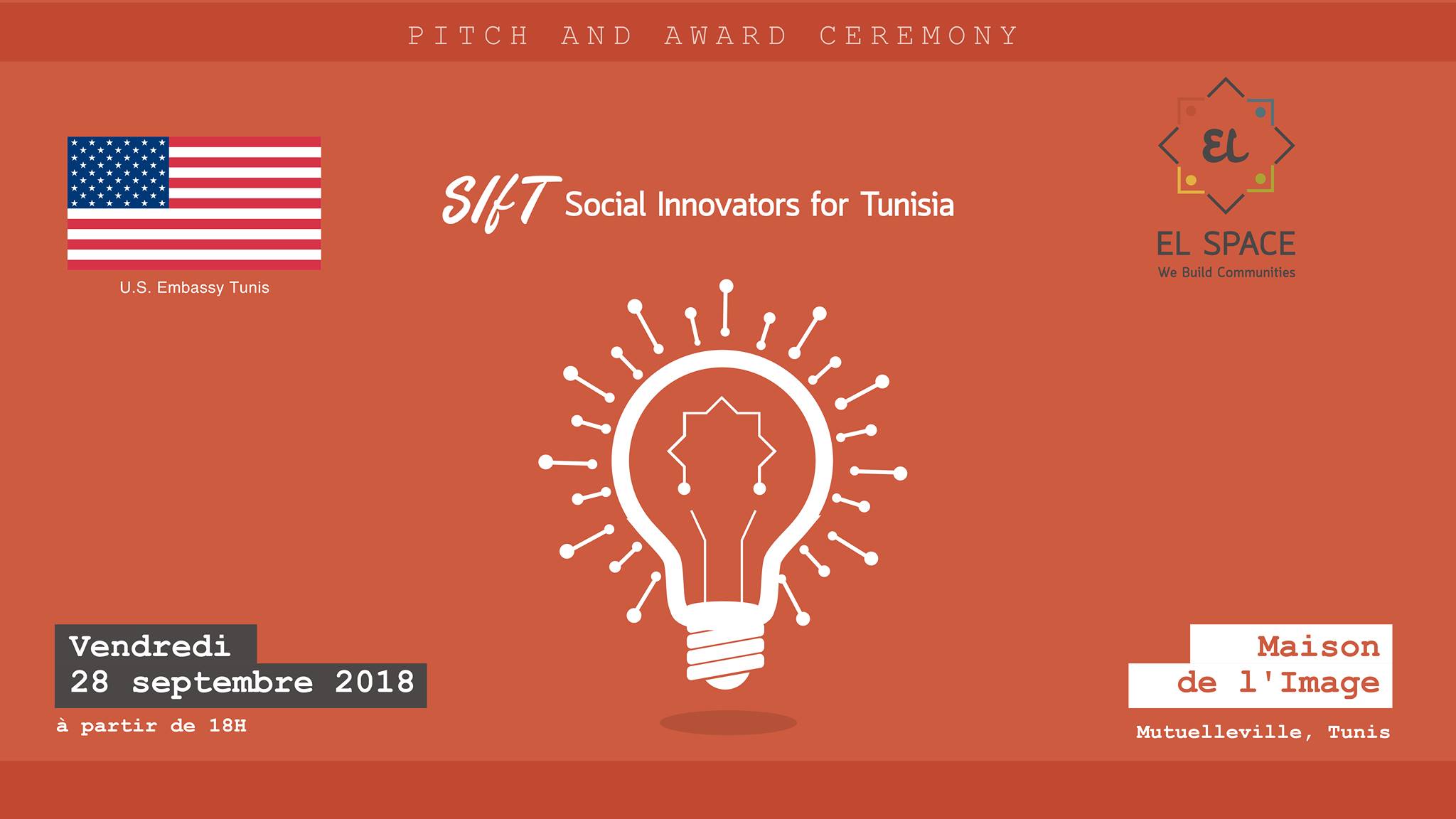 PITCH AND AWARD CEREMONY

U.S. Embassy Tunis

SIfT Social Innovators for Tunisia

EL

EL SPACE
We Build Communities

Vendredi
28 septembre 2018
à partir de 18H

Maison
de l'Image
Mutuelleville, Tunis